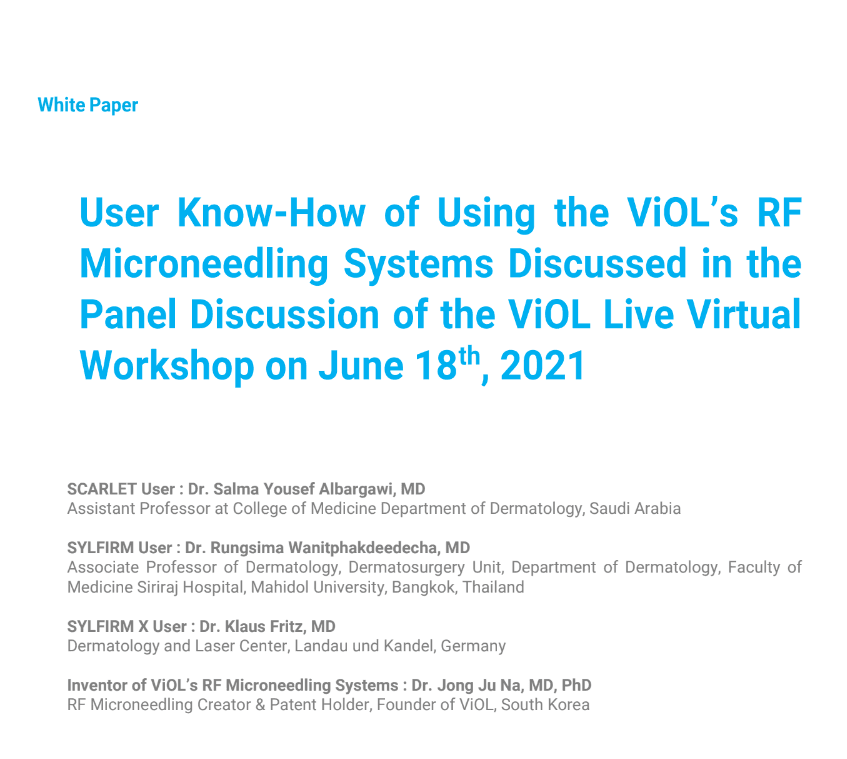 White Paper

User Know-How of Using the ViOL's RF Microneedling Systems Discussed in the Panel Discussion of the ViOL Live Virtual Workshop on June 18$^{th}$, 2021

SCARLET User : Dr. Salma Yousef Albargawi, MD
Assistant Professor at College of Medicine Department of Dermatology, Saudi Arabia

SYLFIRM User : Dr. Rungsima Wanitphakdeedecha, MD
Associate Professor of Dermatology, Dermatosurgery Unit, Department of Dermatology, Faculty of Medicine Siriraj Hospital, Mahidol University, Bangkok, Thailand

SYLFIRM X User : Dr. Klaus Fritz, MD
Dermatology and Laser Center, Landau und Kandel, Germany

Inventor of ViOL's RF Microneedling Systems : Dr. Jong Ju Na, MD, PhD
RF Microneedling Creator & Patent Holder, Founder of ViOL, South Korea